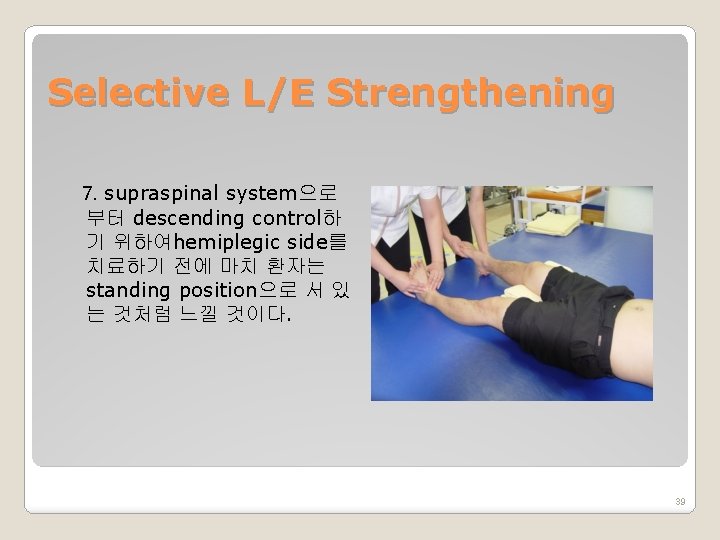 Selective L/E Strengthening

7. supraspinal system으로부터 descending control하기 위하여hemiplegic side를 치료하기 전에 마치 환자는 standing position으로 서 있는 것처럼 느낄 것이다.

39